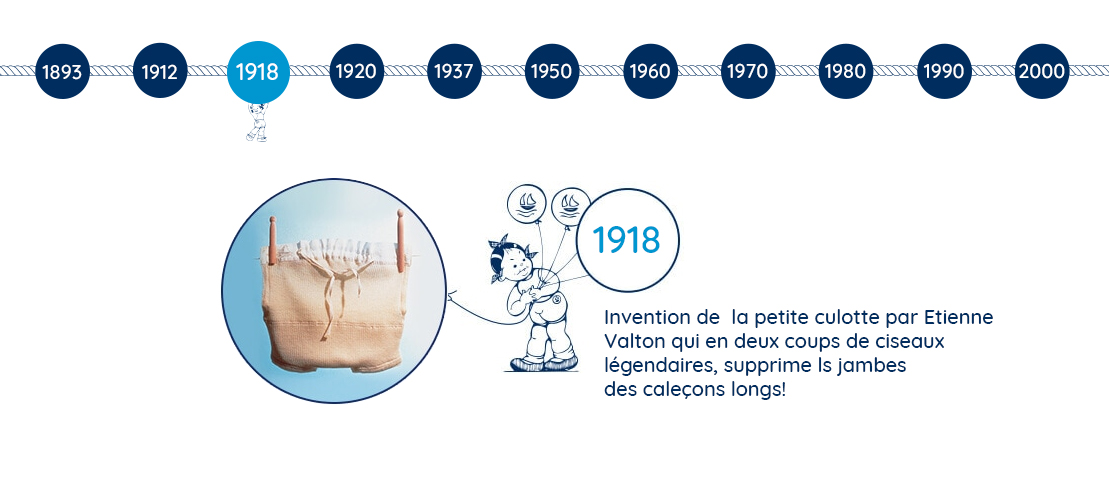 1893 1912 1918 1920 1937 1950 1960 1970 1980 1990 2000

1918

Invention de la petite culotte par Etienne Valton qui en deux coups de ciseaux légendaires, supprime ls jambes des caleçons longs!